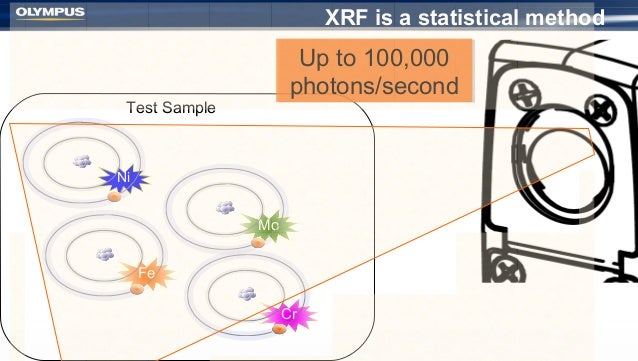 OLYMPUS

XRF is a statistical method

Up to 100,000 photons/second

Test Sample

Ni

Mo

Fe

Cr